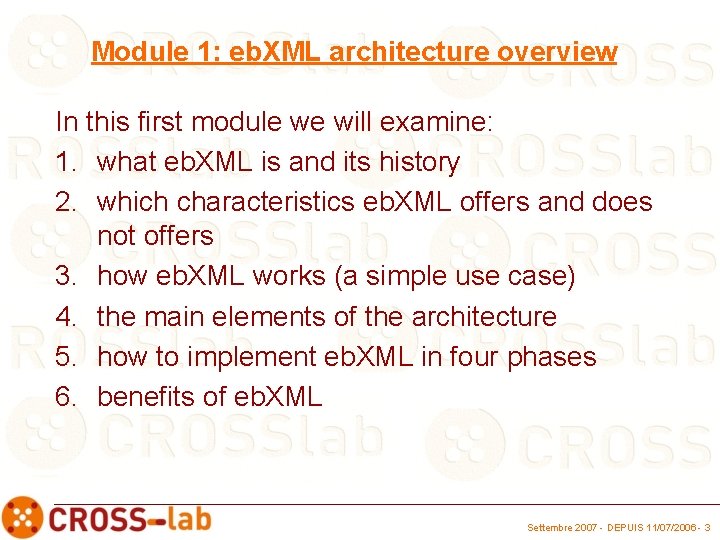 Module 1: ebXML architecture overview

In this first module we will examine:

1. what ebXML is and its history
2. which characteristics ebXML offers and does not offers
3. how ebXML works (a simple use case)
4. the main elements of the architecture
5. how to implement ebXML in four phases
6. benefits of ebXML

CROSS-lab

Settembre 2007 - DEPUIS 11/07/2006 - 3